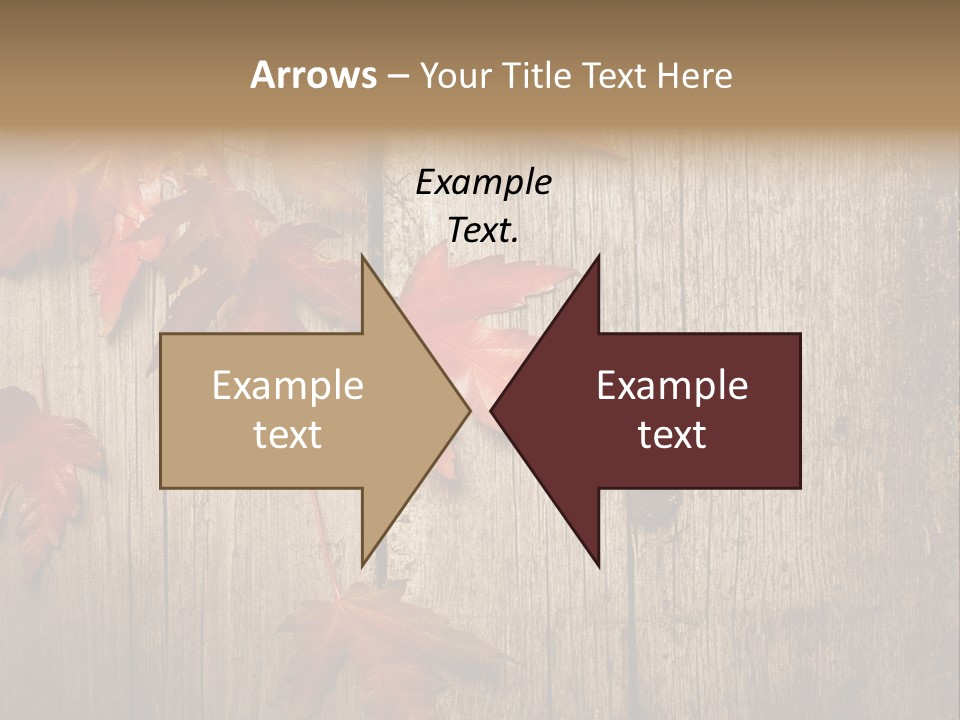 Arrows – Your Title Text Here

Example Text.

Example text

Example text